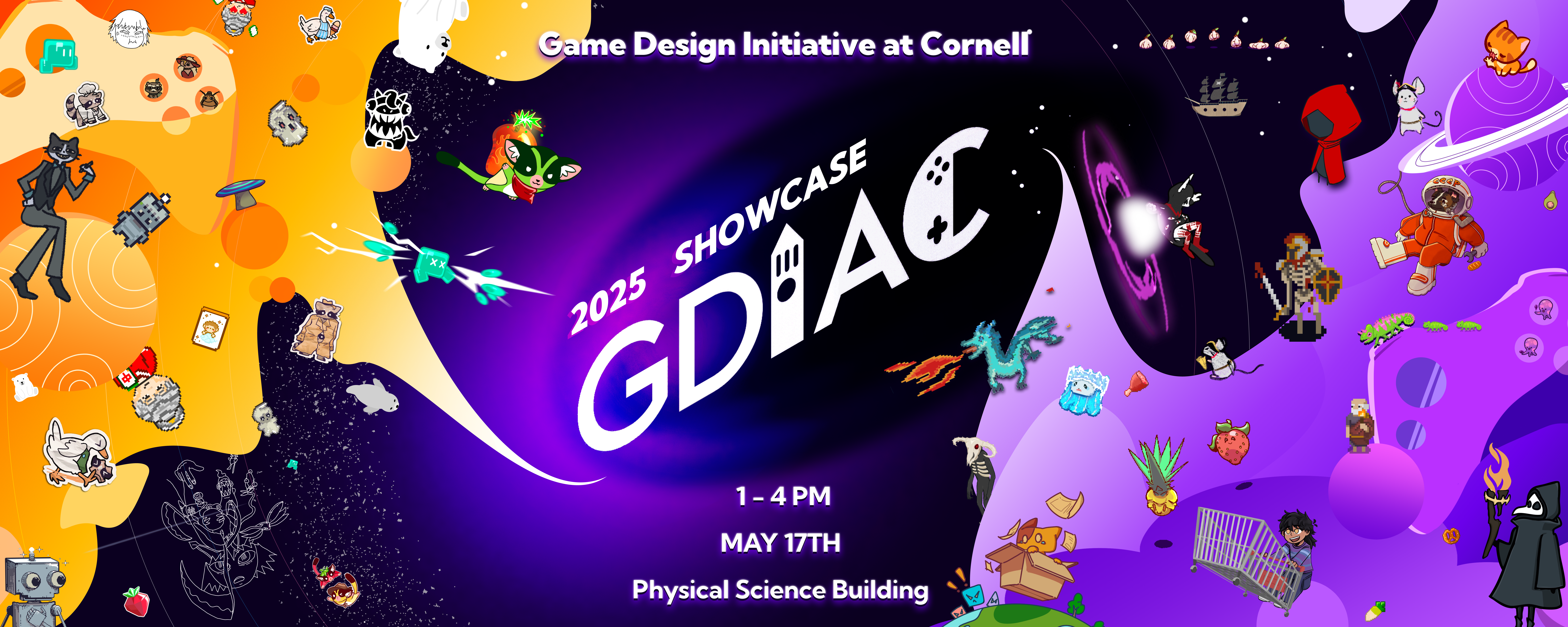 Game Design Initiative at Cornell

2025 SHOWCASE

GDIAC

1 – 4 PM

MAY 17TH

Physical Science Building